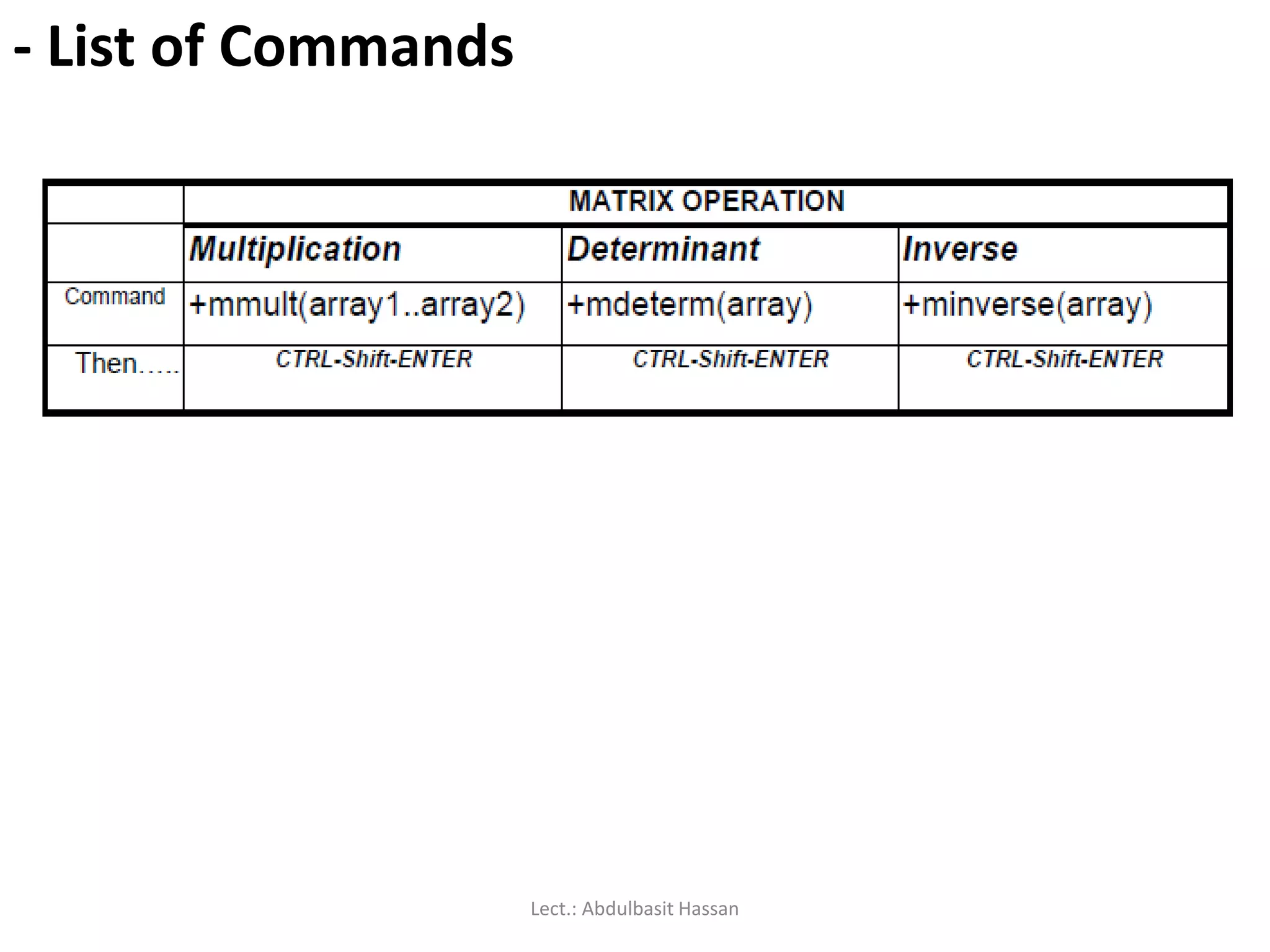 - List of Commands

| | MATRIX OPERATION | | |
|---|---|---|---|
| | Multiplication | Determinant | Inverse |
| Command | +mmult(array1..array2) | +mdeterm(array) | +minverse(array) |
| Then….. | CTRL-Shift-ENTER | CTRL-Shift-ENTER | CTRL-Shift-ENTER |

Lect.: Abdulbasit Hassan